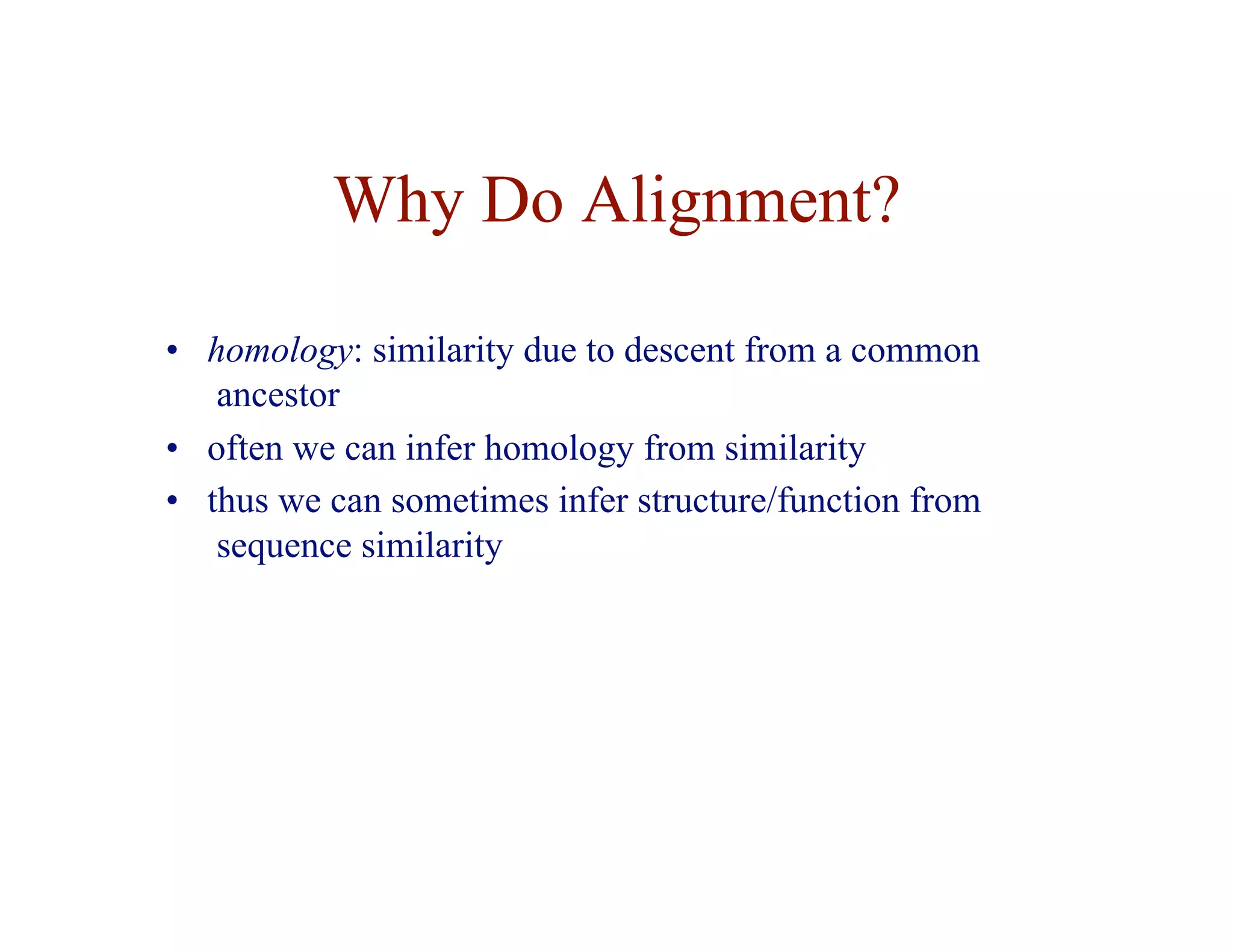 Why Do Alignment?

• homology: similarity due to descent from a common ancestor
• often we can infer homology from similarity
• thus we can sometimes infer structure/function from sequence similarity